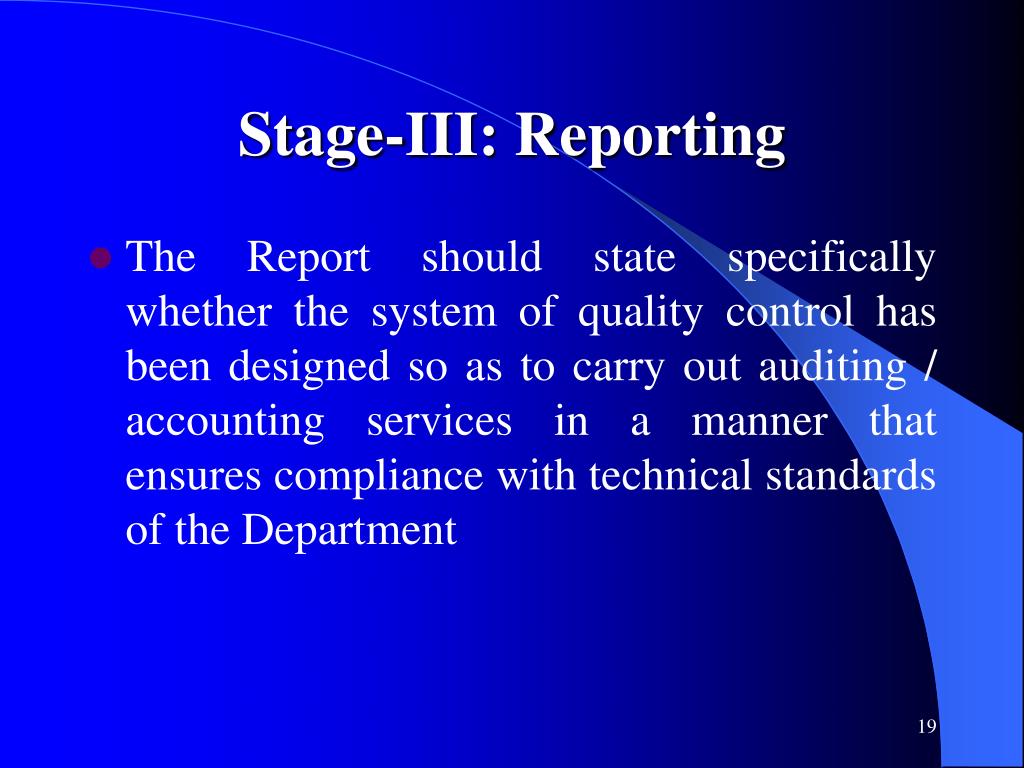 Stage-III: Reporting

The Report should state specifically whether the system of quality control has been designed so as to carry out auditing / accounting services in a manner that ensures compliance with technical standards of the Department

19